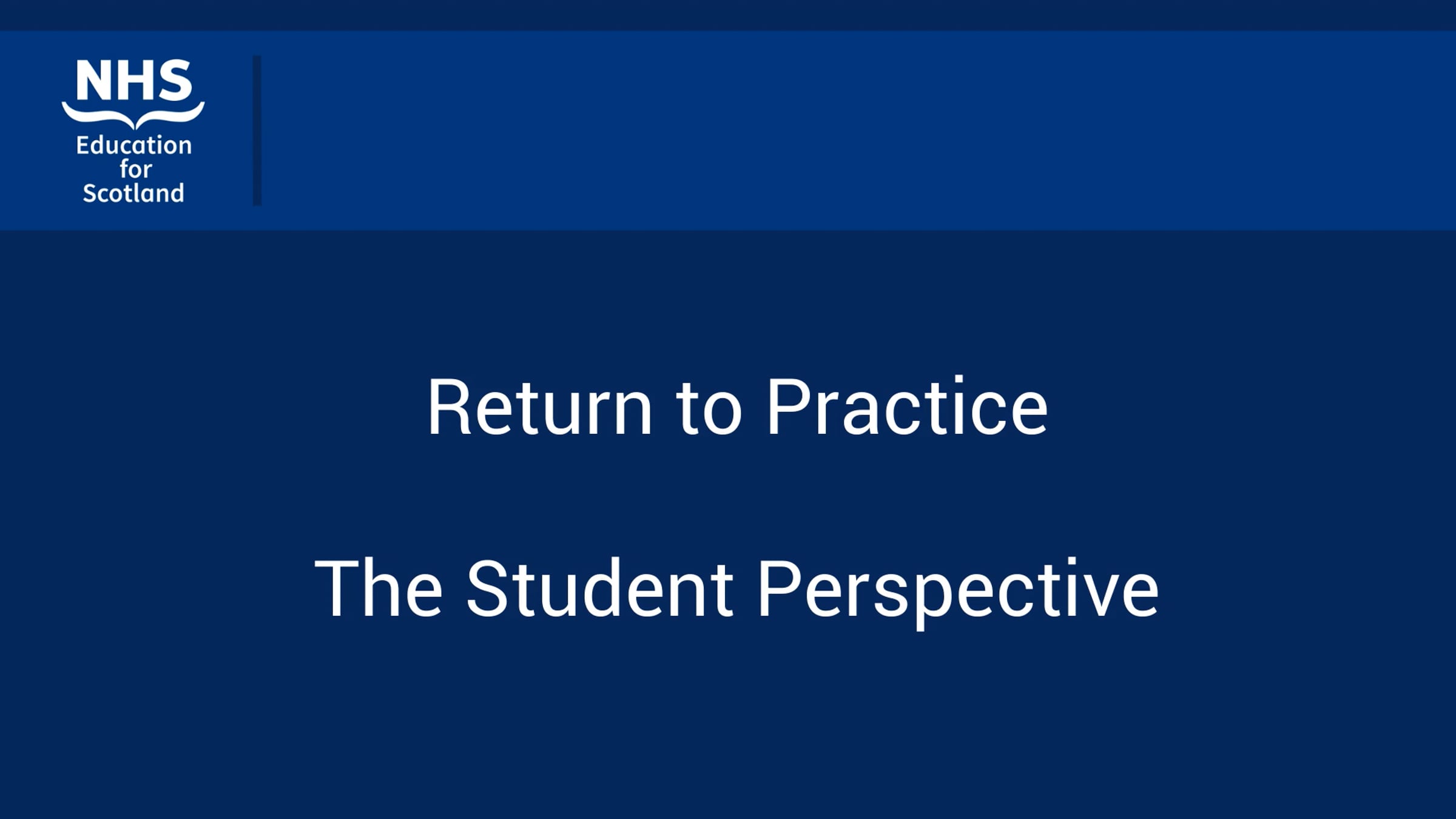 NHS
Education for Scotland

Return to Practice

The Student Perspective